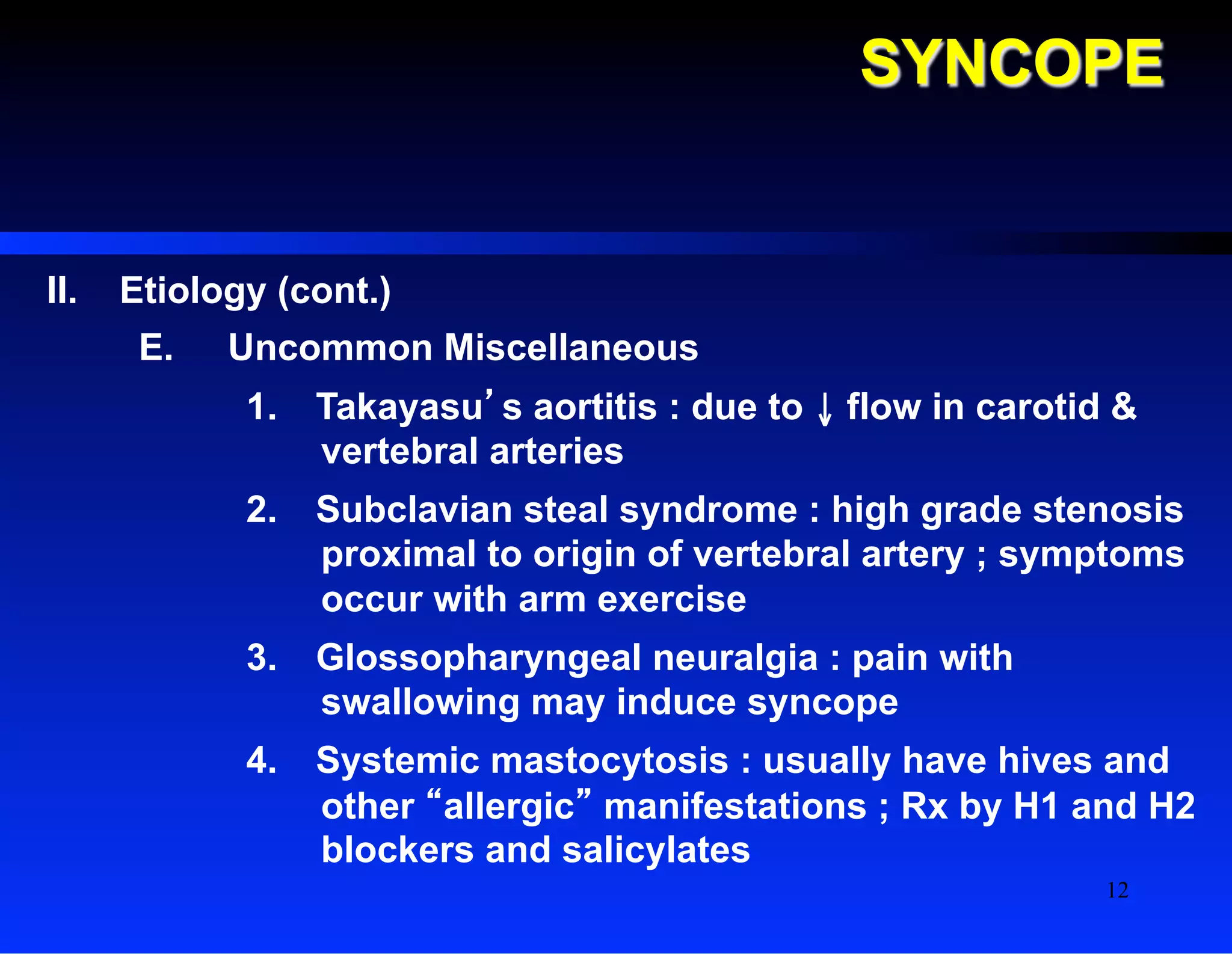 SYNCOPE

II. Etiology (cont.)

E. Uncommon Miscellaneous

1. Takayasu's aortitis : due to ↓ flow in carotid & vertebral arteries

2. Subclavian steal syndrome : high grade stenosis proximal to origin of vertebral artery ; symptoms occur with arm exercise

3. Glossopharyngeal neuralgia : pain with swallowing may induce syncope

4. Systemic mastocytosis : usually have hives and other "allergic" manifestations ; Rx by H1 and H2 blockers and salicylates

12